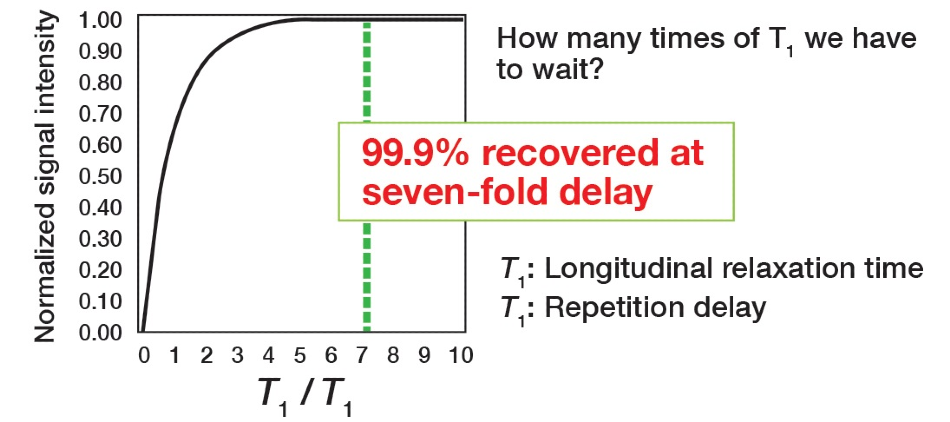 Normalized signal intensity

1.00
0.90
0.80
0.70
0.60
0.50
0.40
0.30
0.20
0.10
0.00

0 1 2 3 4 5 6 7 8 9 10

$T_1 / T_1$

How many times of $T_1$ we have to wait?

99.9% recovered at seven-fold delay

$T_1$: Longitudinal relaxation time
$T_1$: Repetition delay